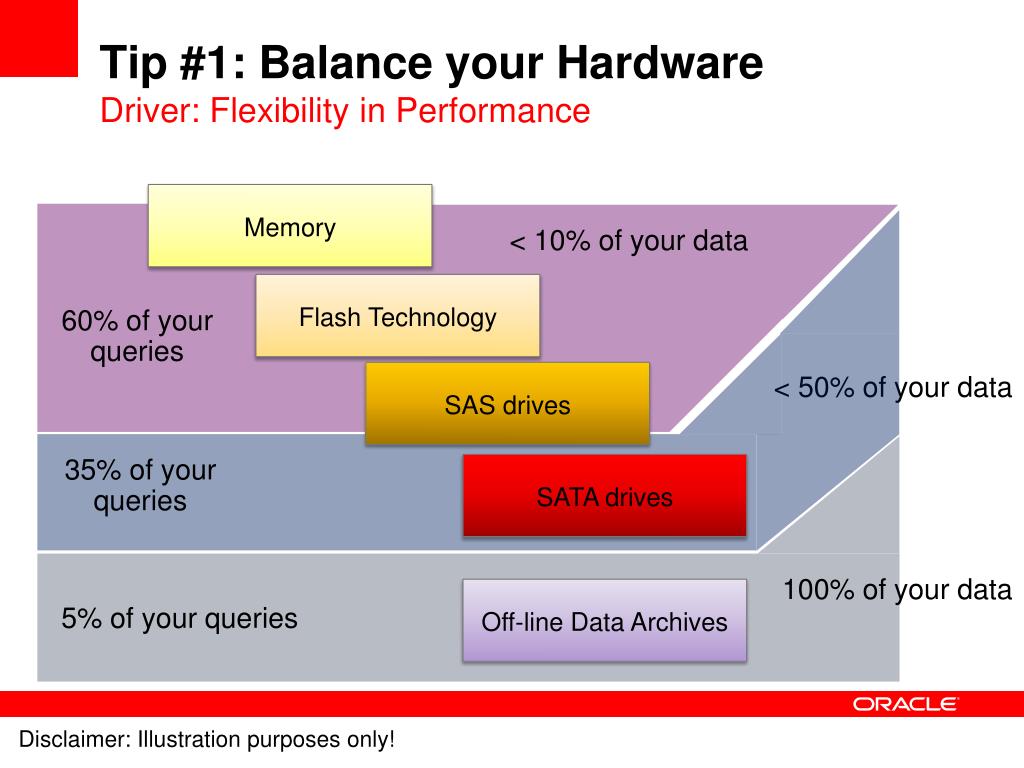 Tip #1: Balance your Hardware
Driver: Flexibility in Performance

Memory

< 10% of your data

60% of your queries

Flash Technology

SAS drives

< 50% of your data

35% of your queries

SATA drives

5% of your queries

Off-line Data Archives

100% of your data

ORACLE

Disclaimer: Illustration purposes only!